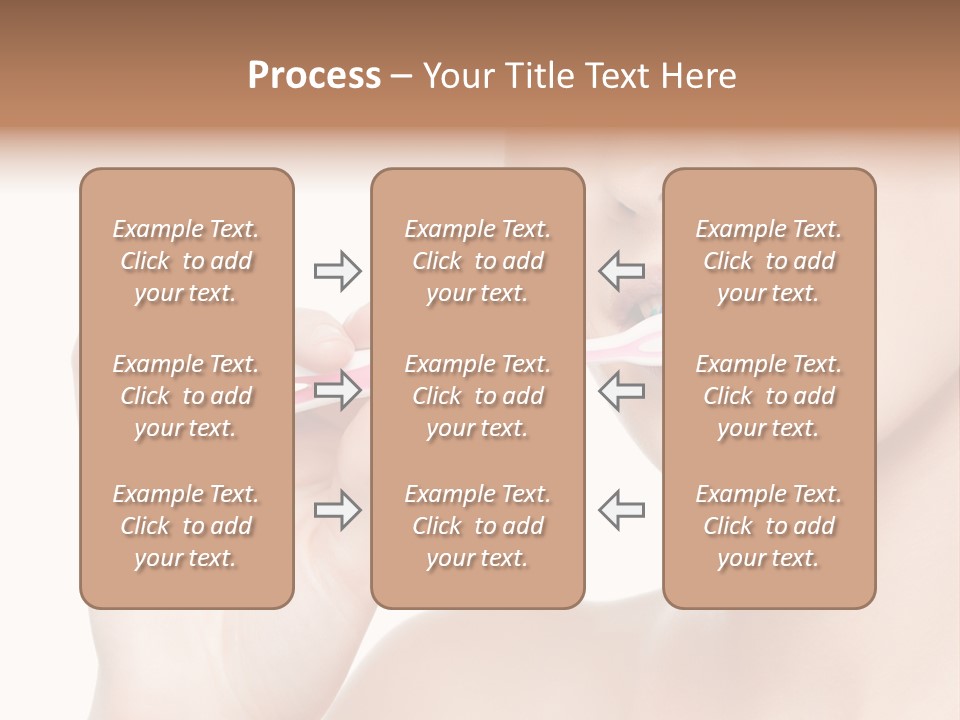 Process – Your Title Text Here

Example Text. Click to add your text.

Example Text. Click to add your text.

Example Text. Click to add your text.

Example Text. Click to add your text.

Example Text. Click to add your text.

Example Text. Click to add your text.

Example Text. Click to add your text.

Example Text. Click to add your text.

Example Text. Click to add your text.